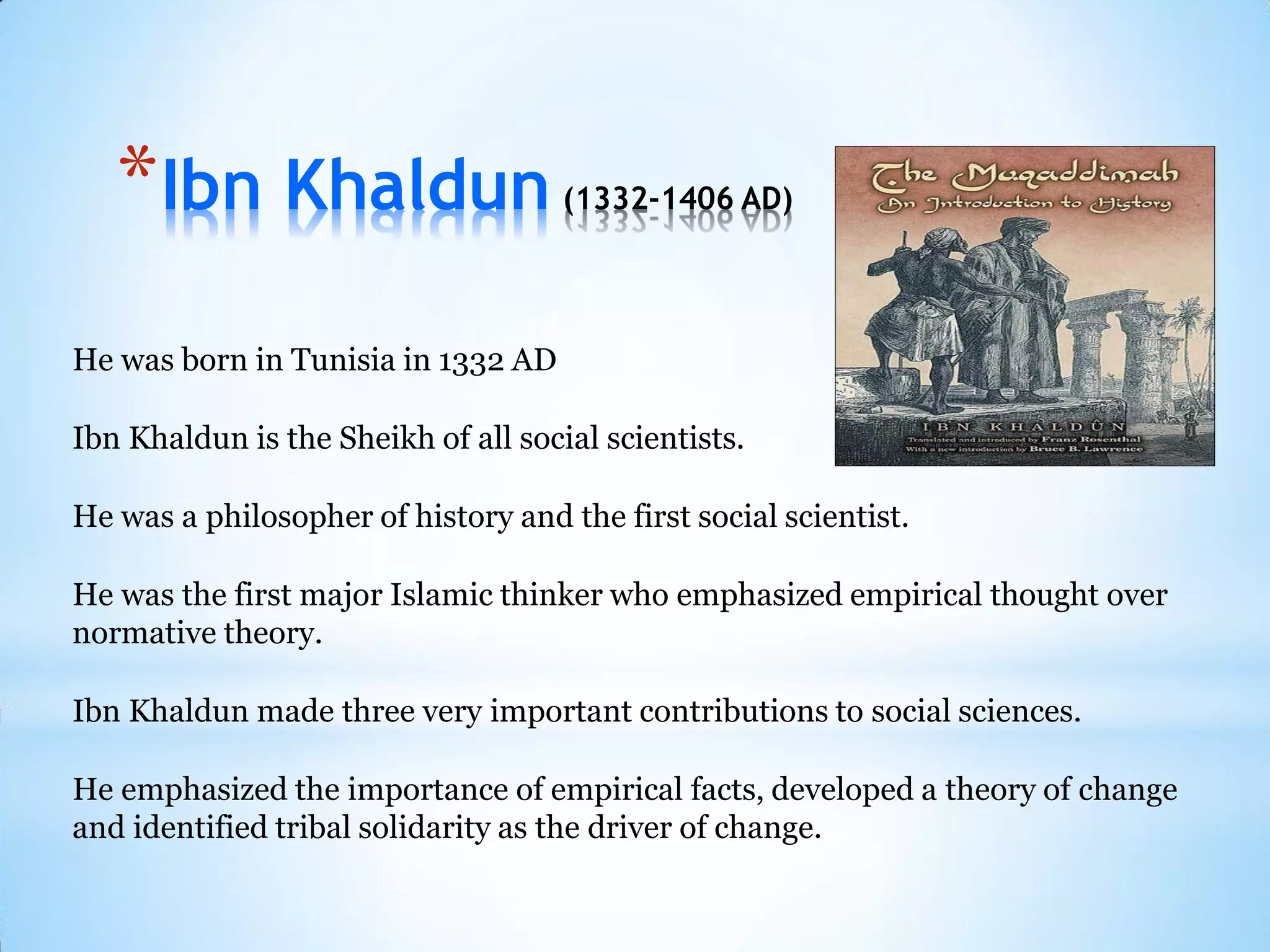 *Ibn Khaldun (1332-1406 AD)

The Muqaddimah
An Introduction to History

IBN KHALDÛN
Translated and introduced by Franz Rosenthal
With a new introduction by Bruce B. Lawrence

He was born in Tunisia in 1332 AD

Ibn Khaldun is the Sheikh of all social scientists.

He was a philosopher of history and the first social scientist.

He was the first major Islamic thinker who emphasized empirical thought over normative theory.

Ibn Khaldun made three very important contributions to social sciences.

He emphasized the importance of empirical facts, developed a theory of change and identified tribal solidarity as the driver of change.